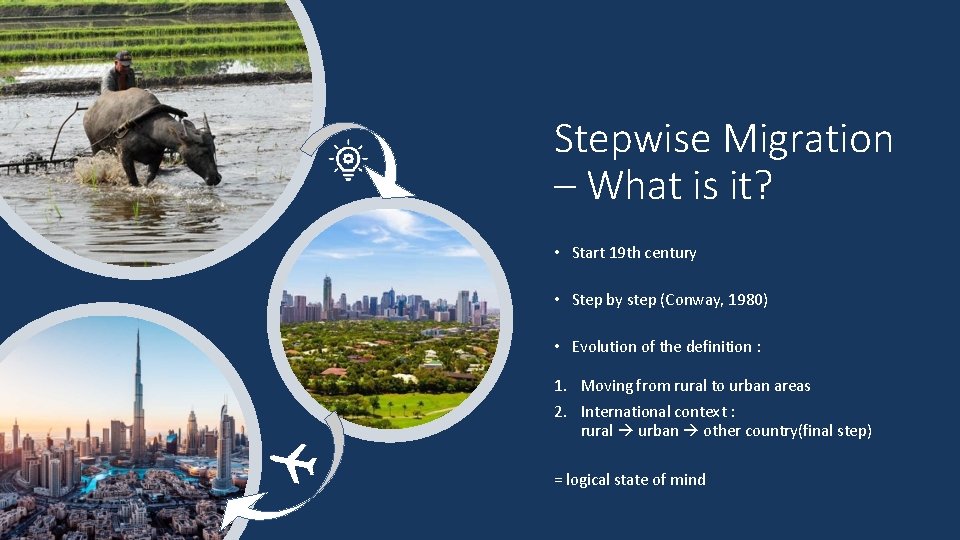 Stepwise Migration – What is it?

• Start 19th century

• Step by step (Conway, 1980)

• Evolution of the definition :

1. Moving from rural to urban areas
2. International context :
rural → urban → other country(final step)

= logical state of mind